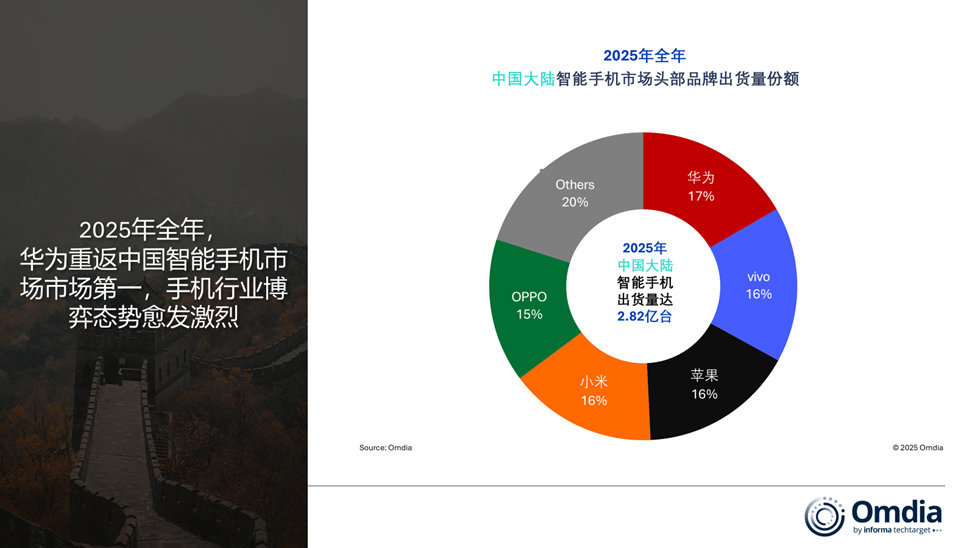 2025年全年，华为重返中国智能手机市场市场第一，手机行业博弈态势愈发激烈

2025年全年
中国大陆智能手机市场头部品牌出货量份额

华为
17%

vivo
16%

苹果
16%

小米
16%

OPPO
15%

Others
20%

2025年
中国大陆
智能手机
出货量达
2.82亿台

Source: Omdia

© 2025 Omdia

Omdia
by informa techtarget